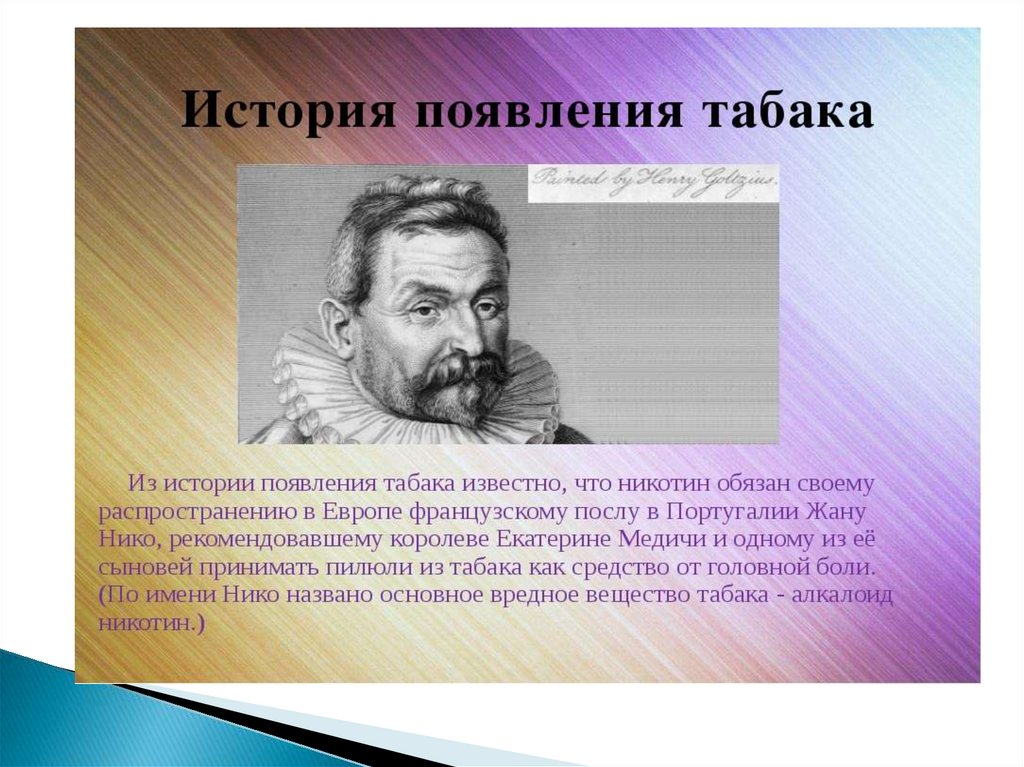 История появления табака

Painted by Henry Goltzius.

Из истории появления табака известно, что никотин обязан своему распространению в Европе французскому послу в Португалии Жану Нико, рекомендовавшему королеве Екатерине Медичи и одному из её сыновей принимать пилюли из табака как средство от головной боли. (По имени Нико названо основное вредное вещество табака - алкалоид никотин.)